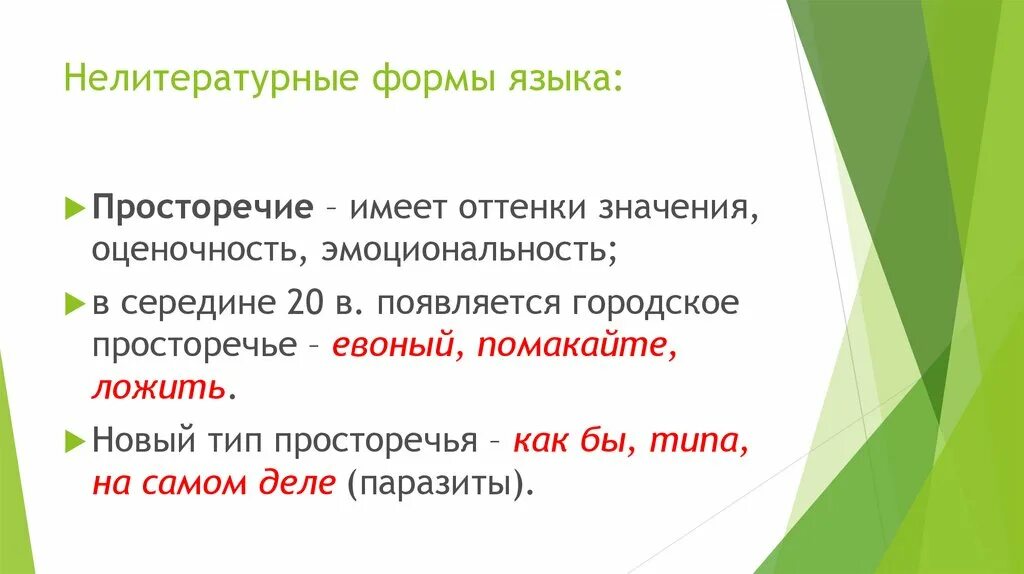 Нелитературные формы языка:

Просторечие – имеет оттенки значения, оценочность, эмоциональность;

в середине 20 в. появляется городское просторечье – евоный, помакайте, ложить.

Новый тип просторечья – как бы, типа, на самом деле (паразиты).